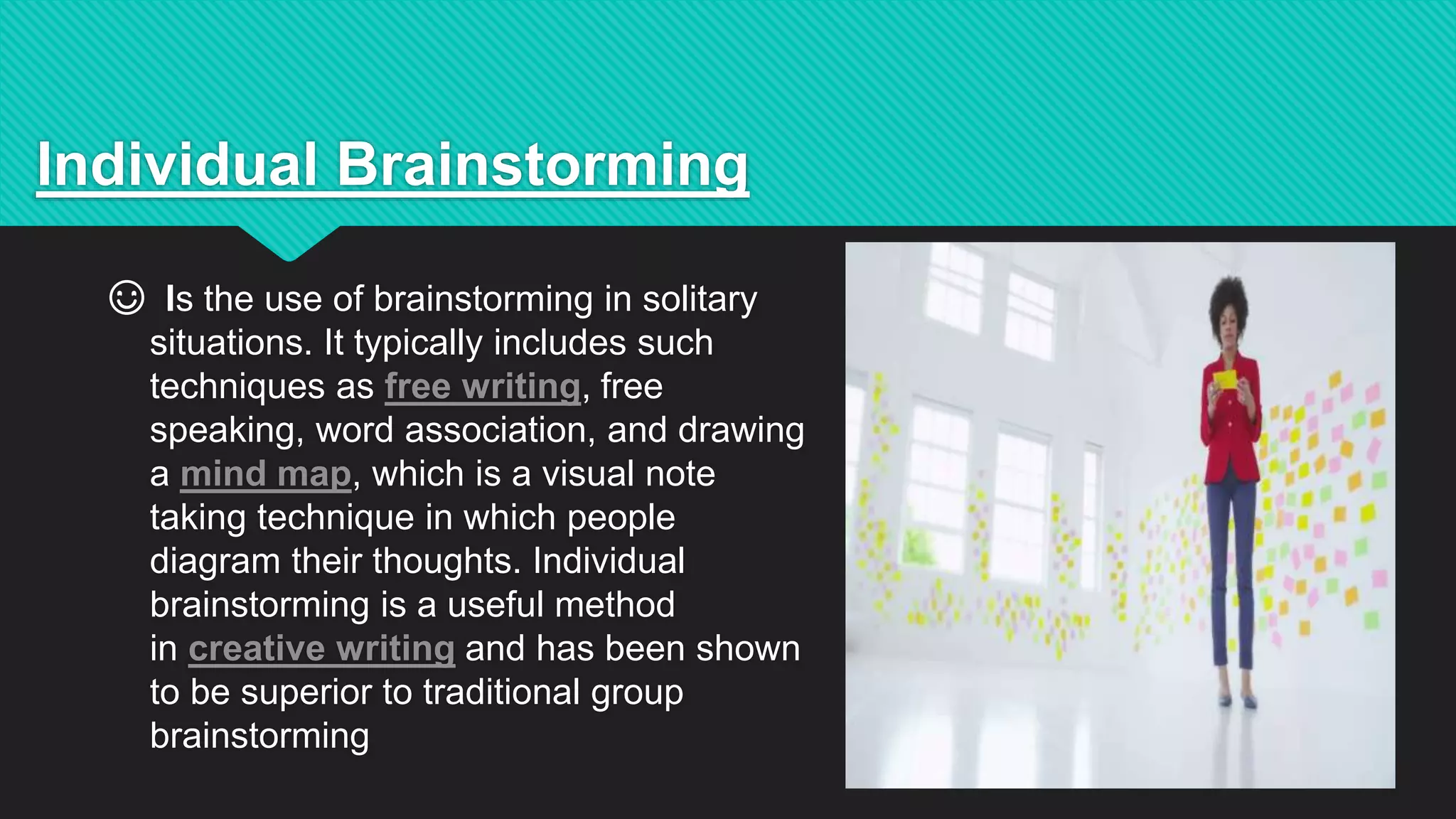 Individual Brainstorming

☺ Is the use of brainstorming in solitary situations. It typically includes such techniques as free writing, free speaking, word association, and drawing a mind map, which is a visual note taking technique in which people diagram their thoughts. Individual brainstorming is a useful method in creative writing and has been shown to be superior to traditional group brainstorming